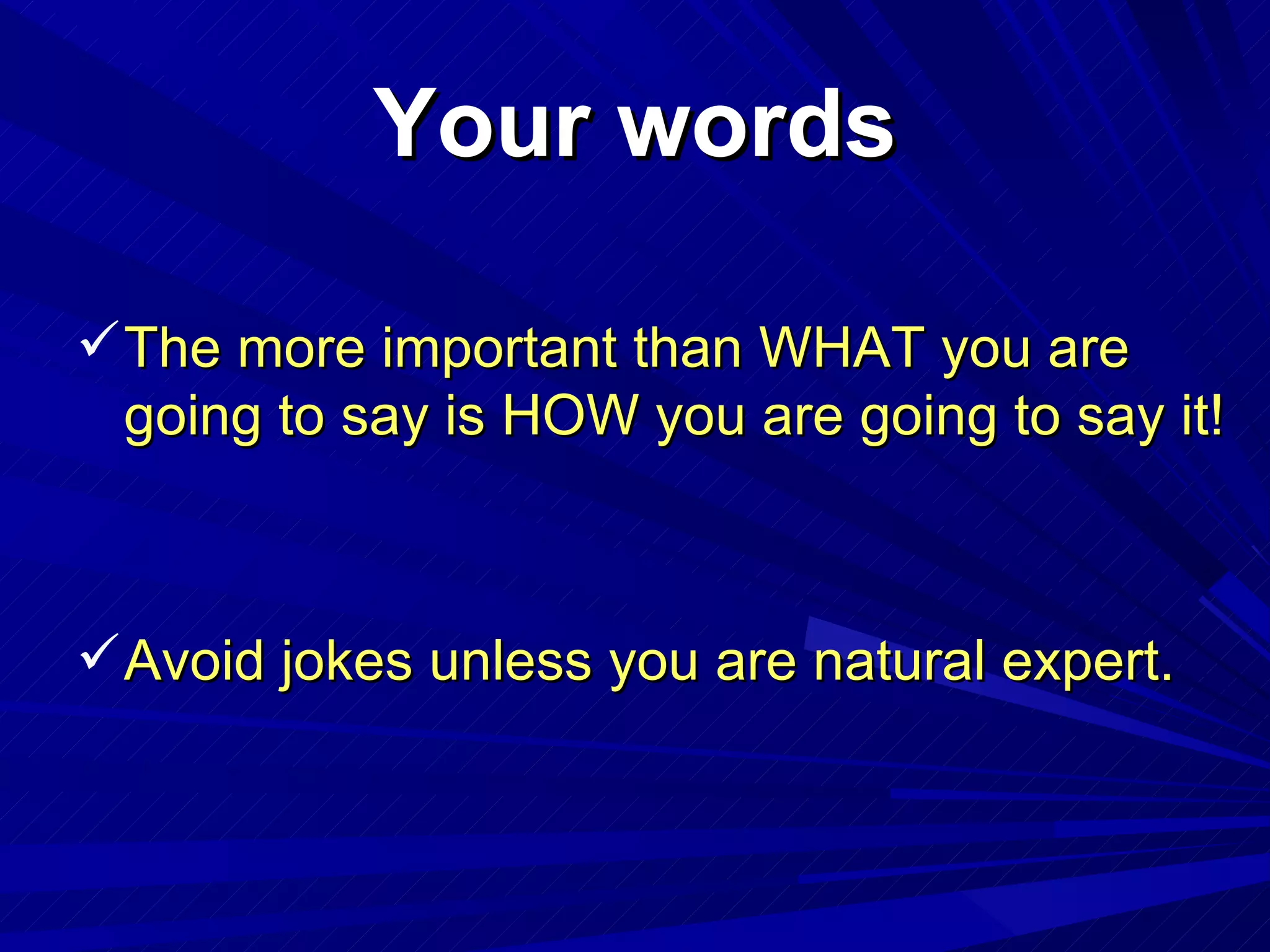 Your words

✓ The more important than WHAT you are going to say is HOW you are going to say it!

✓ Avoid jokes unless you are natural expert.